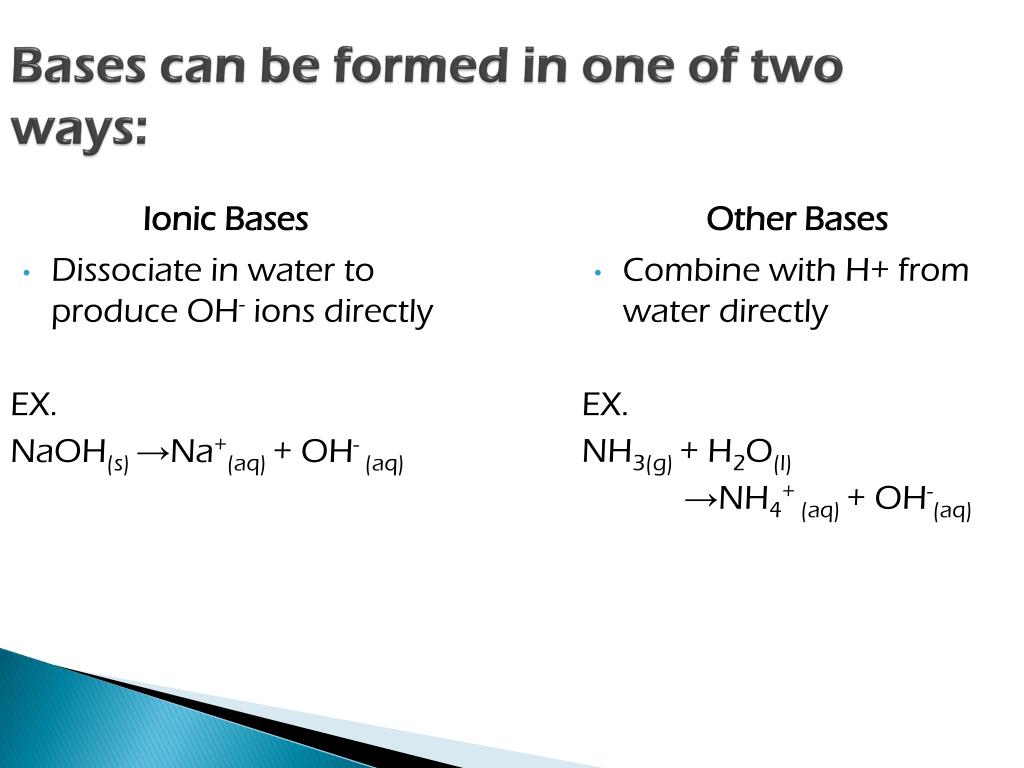 Bases can be formed in one of two ways:

Ionic Bases

• Dissociate in water to produce $OH^-$ ions directly

EX.

$NaOH_{(s)} \rightarrow Na^+_{(aq)} + OH^-_{(aq)}$

Other Bases

• Combine with H+ from water directly

EX.

$NH_{3(g)} + H_2O_{(l)} \rightarrow NH_4^+{}_{(aq)} + OH^-_{(aq)}$